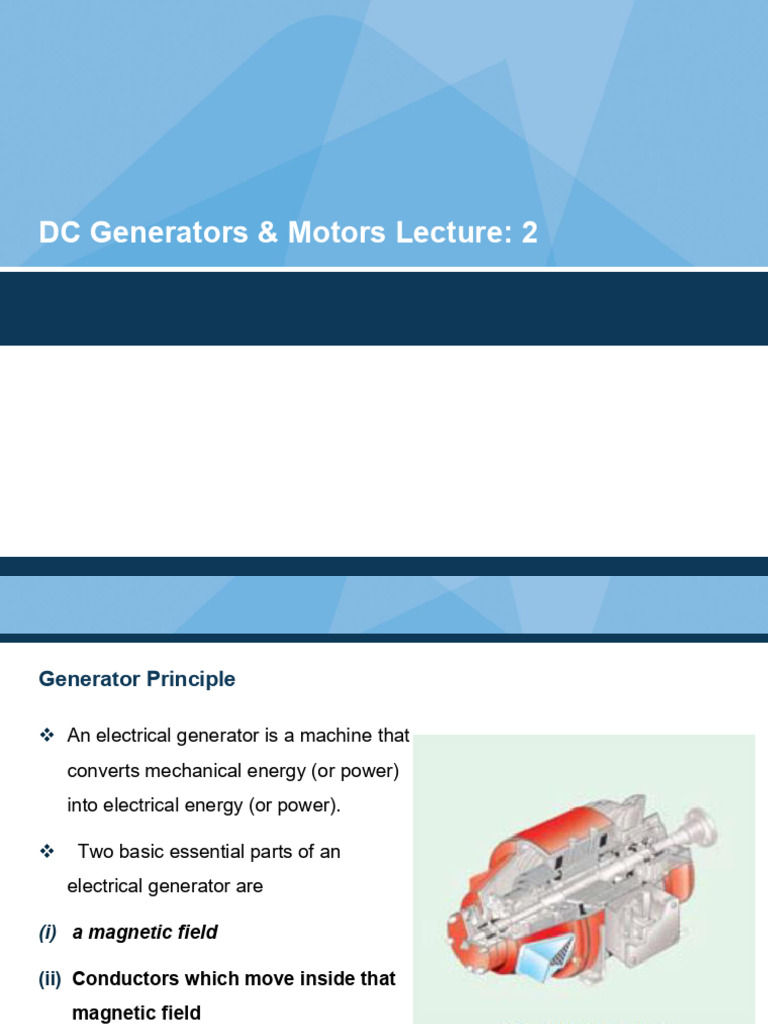 DC Generators & Motors Lecture: 2

Generator Principle

❖ An electrical generator is a machine that converts mechanical energy (or power) into electrical energy (or power).

❖ Two basic essential parts of an electrical generator are

(i) a magnetic field

(ii) Conductors which move inside that magnetic field